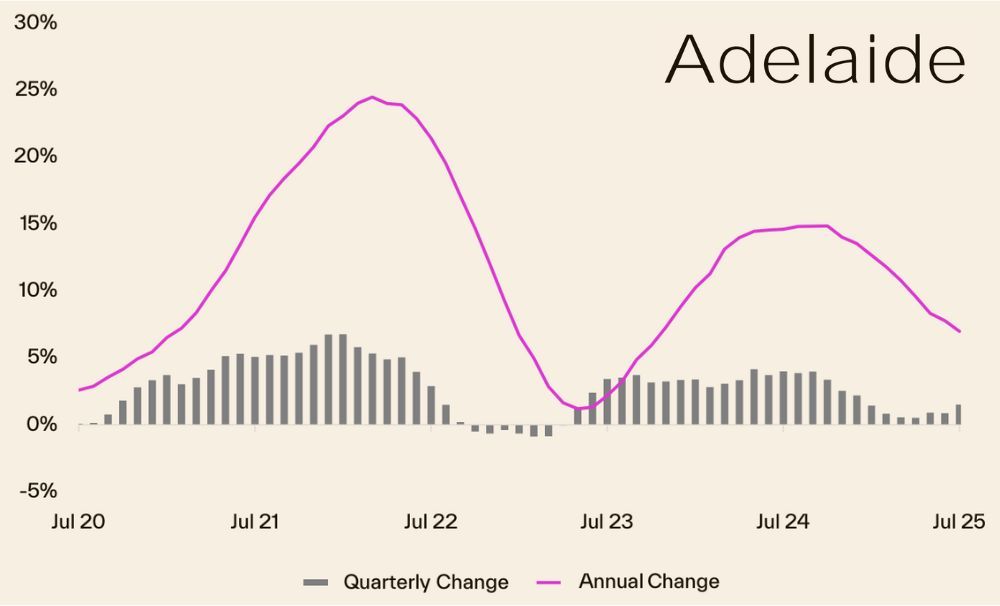 Adelaide

30%
25%
20%
15%
10%
5%
0%
-5%

Jul 20
Jul 21
Jul 22
Jul 23
Jul 24
Jul 25

Quarterly Change
Annual Change